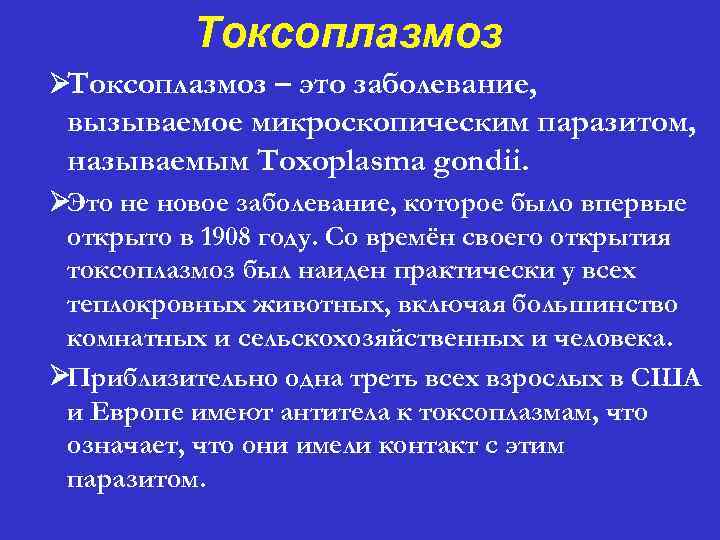 Токсоплазмоз

➢Токсоплазмоз – это заболевание, вызываемое микроскопическим паразитом, называемым Toxoplasma gondii.

➢Это не новое заболевание, которое было впервые открыто в 1908 году. Со времён своего открытия токсоплазмоз был наиден практически у всех теплокровных животных, включая большинство комнатных и сельскохозяйственных и человека.

➢Приблизительно одна треть всех взрослых в США и Европе имеют антитела к токсоплазмам, что означает, что они имели контакт с этим паразитом.